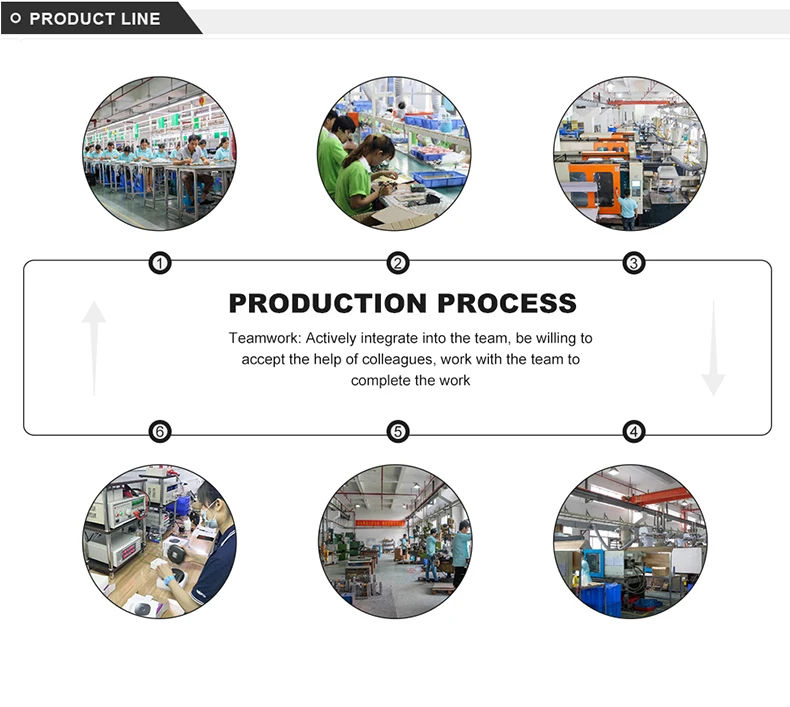 PRODUCT LINE

1

2

3

PRODUCTION PROCESS

Teamwork: Actively integrate into the team, be willing to accept the help of colleagues, work with the team to complete the work

6

5

4